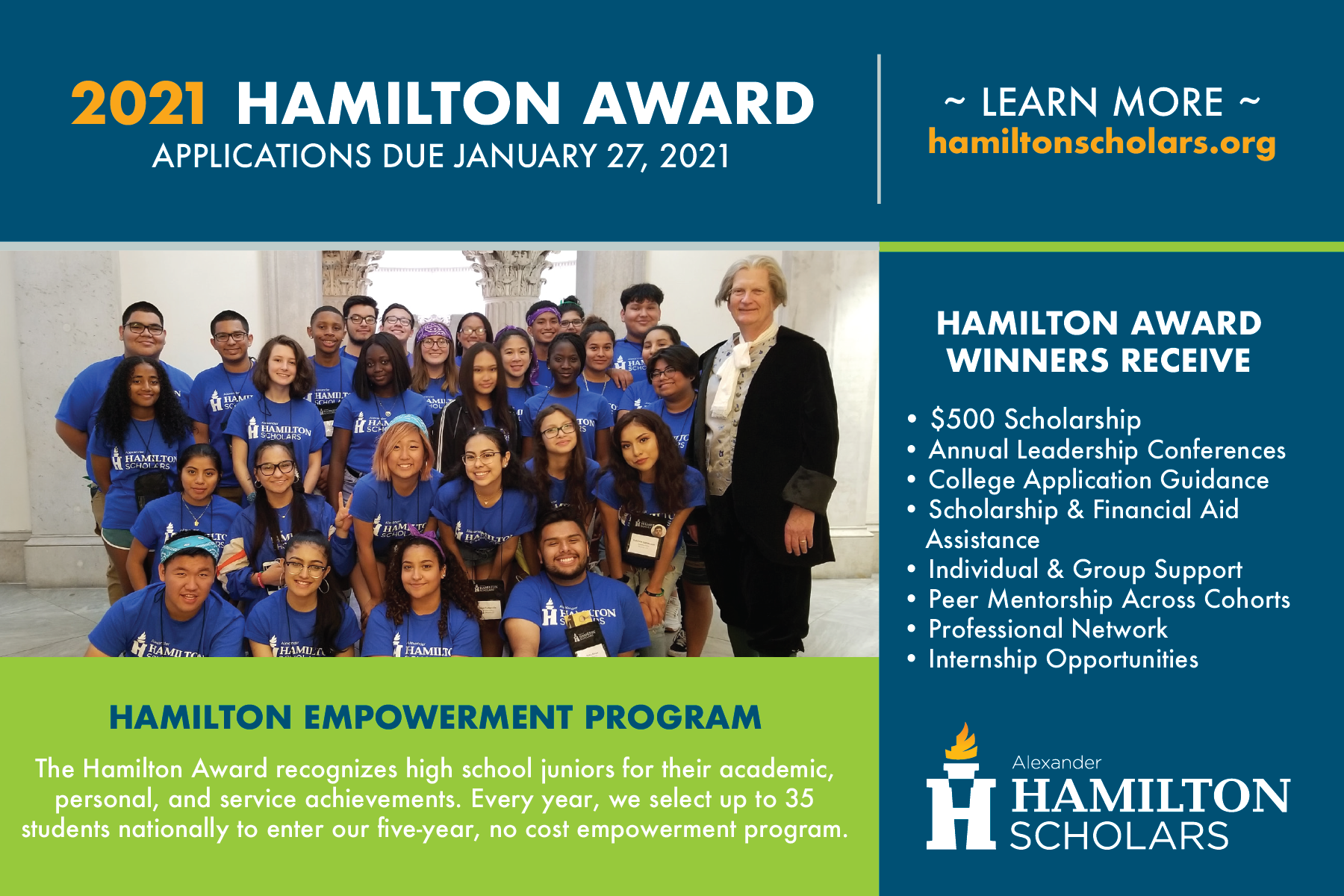 2021 HAMILTON AWARD
APPLICATIONS DUE JANUARY 27, 2021

~ LEARN MORE ~
hamiltonscholars.org

HAMILTON AWARD WINNERS RECEIVE

• $500 Scholarship
• Annual Leadership Conferences
• College Application Guidance
• Scholarship & Financial Aid Assistance
• Individual & Group Support
• Peer Mentorship Across Cohorts
• Professional Network
• Internship Opportunities

HAMILTON EMPOWERMENT PROGRAM

The Hamilton Award recognizes high school juniors for their academic, personal, and service achievements. Every year, we select up to 35 students nationally to enter our five-year, no cost empowerment program.

Alexander
HAMILTON
SCHOLARS